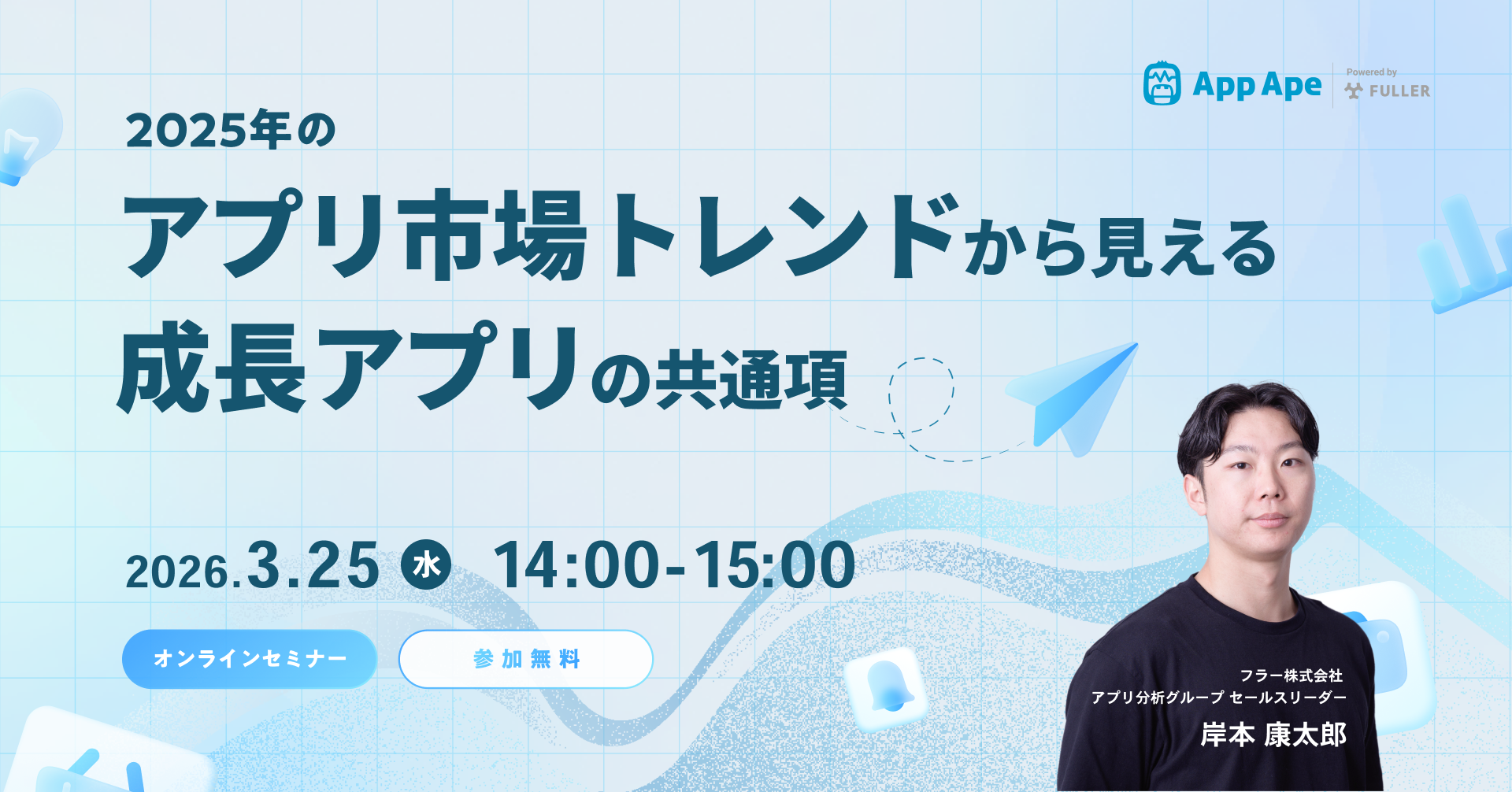 App Ape
Powered by
FULLER

2025年の
アプリ市場トレンドから見える
成長アプリの共通項

2026.3.25 水 14:00-15:00

オンラインセミナー
参加無料

フラー株式会社
アプリ分析グループ セールスリーダー
岸本 康太郎